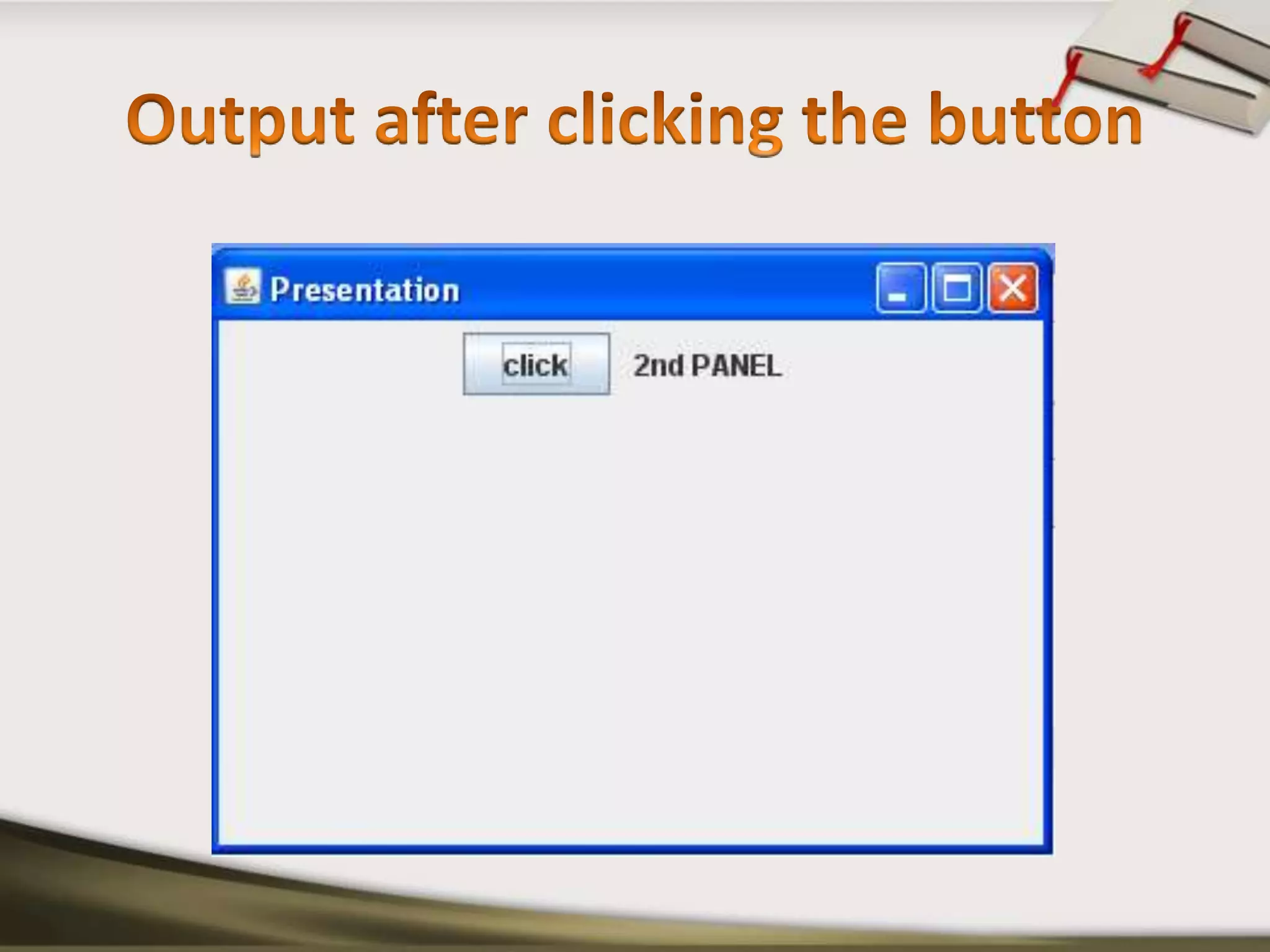 Output after clicking the button

Presentation

click

2nd PANEL